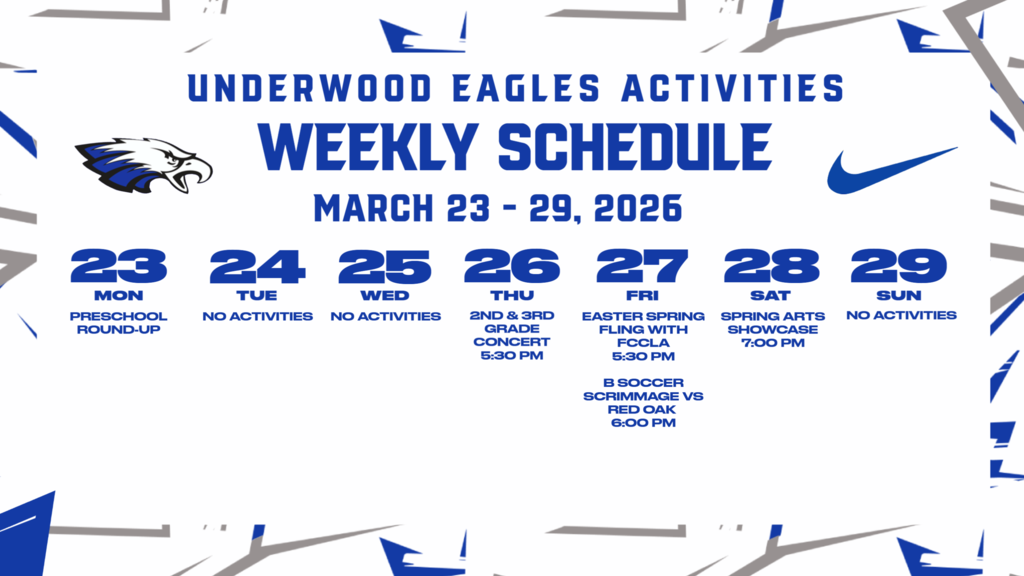 UNDERWOOD EAGLES ACTIVITIES
WEEKLY SCHEDULE
MARCH 23 - 29, 2026

23
MON
PRESCHOOL ROUND-UP

24
TUE
NO ACTIVITIES

25
WED
NO ACTIVITIES

26
THU
2ND & 3RD GRADE CONCERT
5:30 PM

27
FRI
EASTER SPRING FLING WITH FCCLA
5:30 PM

B SOCCER SCRIMMAGE VS RED OAK
6:00 PM

28
SAT
SPRING ARTS SHOWCASE
7:00 PM

29
SUN
NO ACTIVITIES